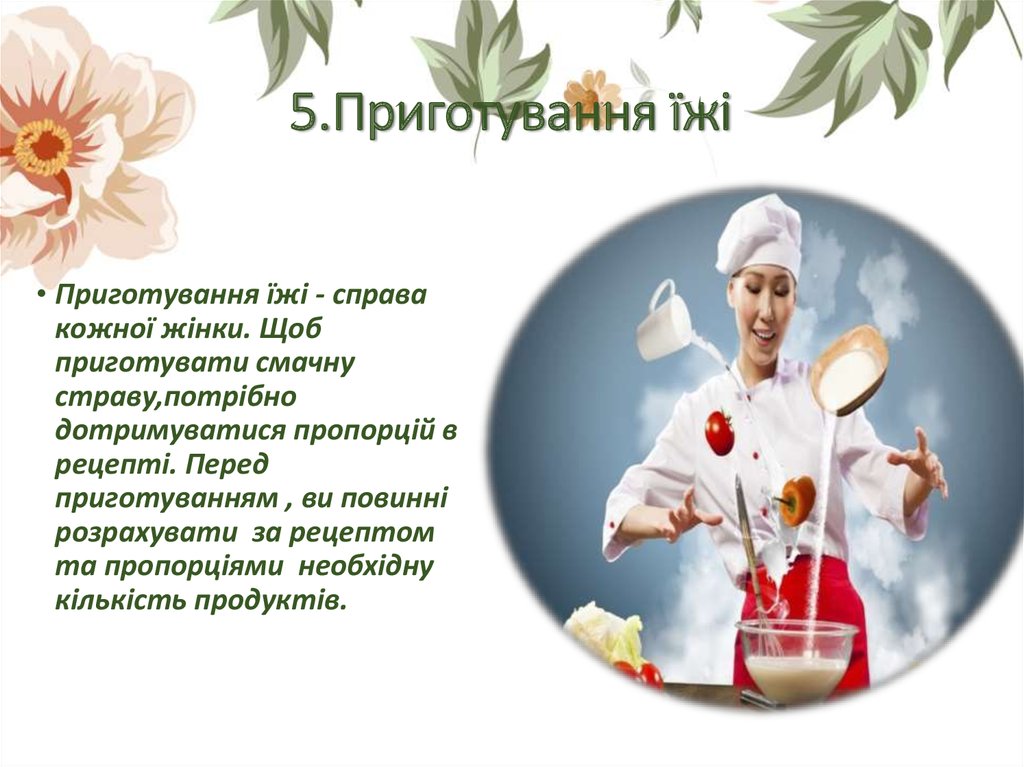 5.Приготування їжі

• Приготування їжі - справа кожної жінки. Щоб приготувати смачну страву,потрібно дотримуватися пропорцій в рецепті. Перед приготуванням , ви повинні розрахувати за рецептом та пропорціями необхідну кількість продуктів.